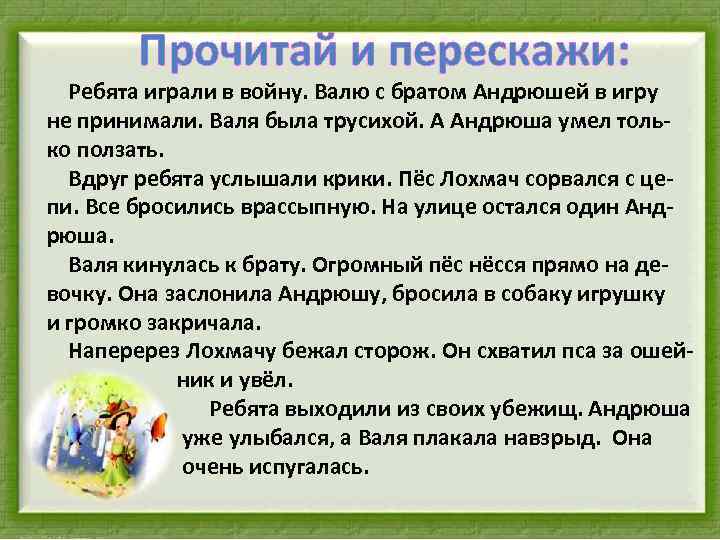 Прочитай и перескажи:

Ребята играли в войну. Валю с братом Андрюшей в игру не принимали. Валя была трусихой. А Андрюша умел только ползать.

Вдруг ребята услышали крики. Пёс Лохмач сорвался с цепи. Все бросились врассыпную. На улице остался один Андрюша.

Валя кинулась к брату. Огромный пёс нёсся прямо на девочку. Она заслонила Андрюшу, бросила в собаку игрушку и громко закричала.

Наперерез Лохмачу бежал сторож. Он схватил пса за ошейник и увёл.

Ребята выходили из своих убежищ. Андрюша уже улыбался, а Валя плакала навзрыд. Она очень испугалась.